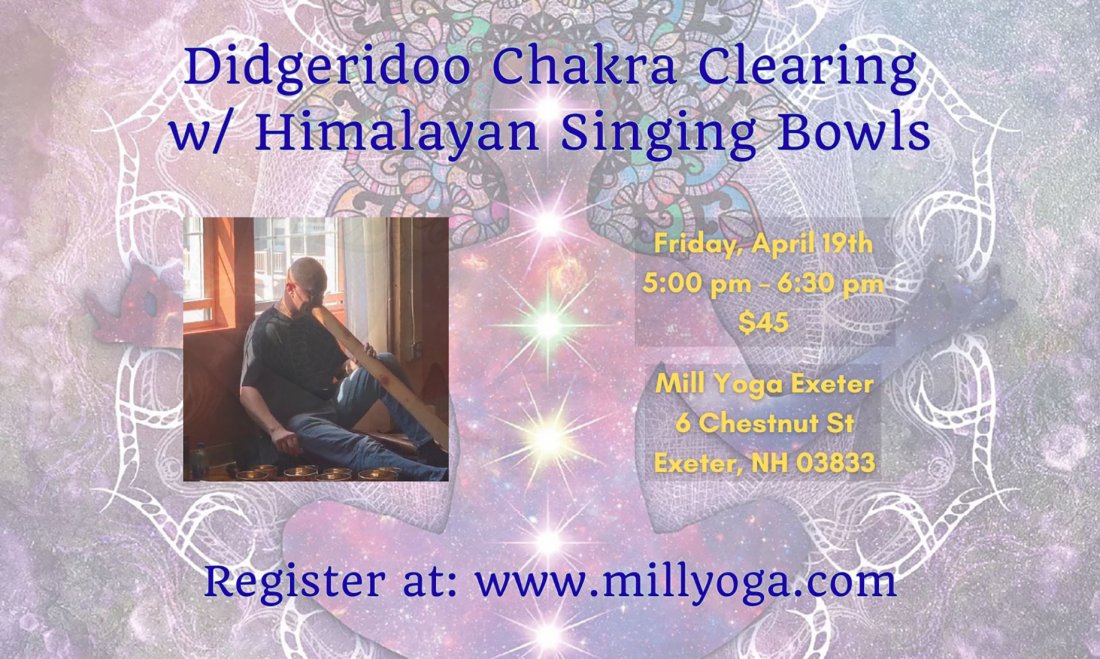 Didgeridoo Chakra Clearing
w/ Himalayan Singing Bowls

Friday, April 19th
5:00 pm - 6:30 pm
$45

Mill Yoga Exeter
6 Chestnut St
Exeter, NH 03833

Register at: www.millyoga.com